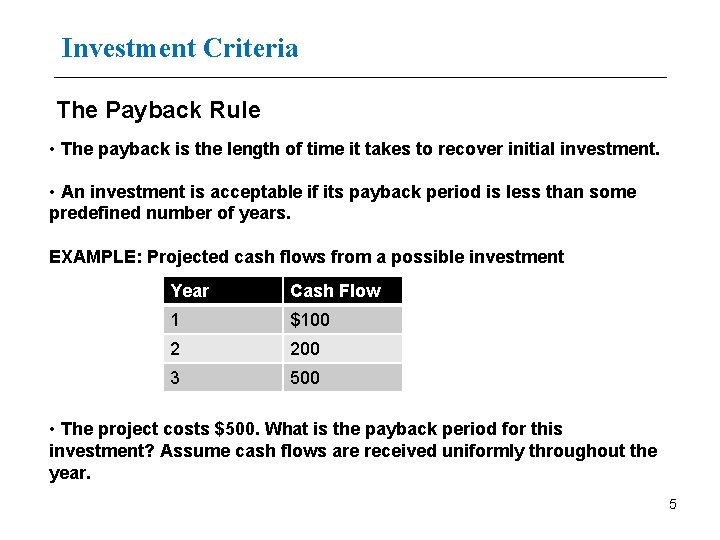 Investment Criteria

The Payback Rule

• The payback is the length of time it takes to recover initial investment.

• An investment is acceptable if its payback period is less than some predefined number of years.

EXAMPLE: Projected cash flows from a possible investment

| Year | Cash Flow |
|---|---|
| 1 | \$100 |
| 2 | 200 |
| 3 | 500 |

• The project costs \$500. What is the payback period for this investment? Assume cash flows are received uniformly throughout the year.

5